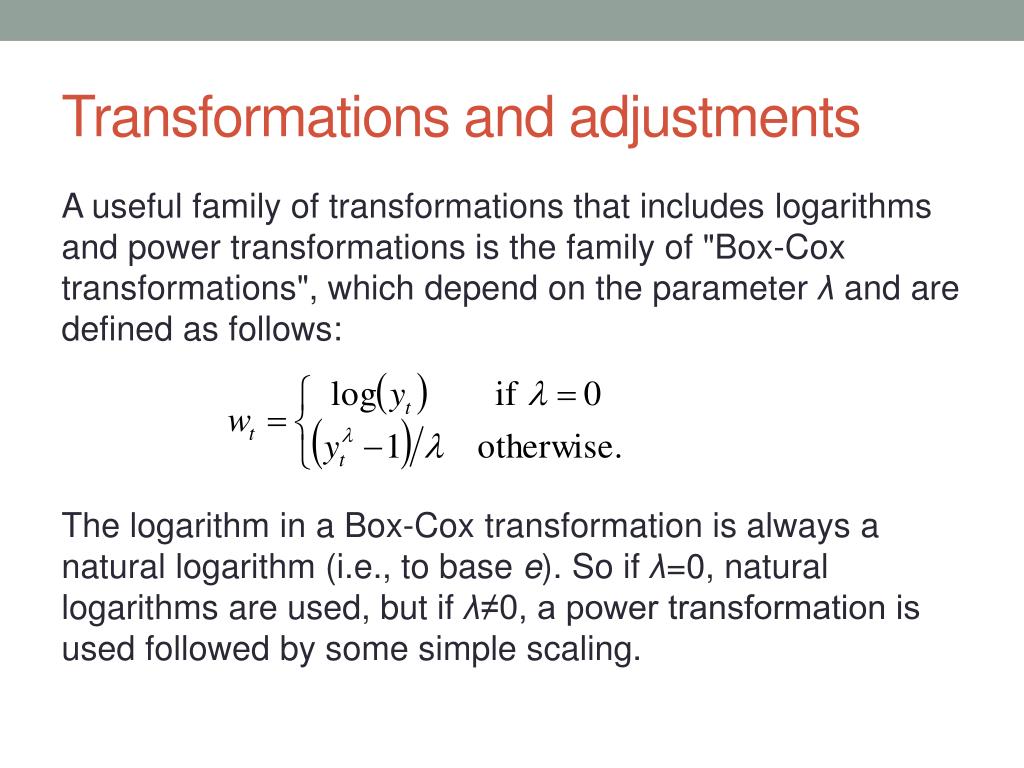 Transformations and adjustments

A useful family of transformations that includes logarithms and power transformations is the family of "Box-Cox transformations", which depend on the parameter $\lambda$ and are defined as follows:

$w_t = \begin{cases} \log(y_t) & \text{if } \lambda = 0 \\ (y_t^\lambda - 1)/\lambda & \text{otherwise.} \end{cases}$

The logarithm in a Box-Cox transformation is always a natural logarithm (i.e., to base $e$). So if $\lambda$=0, natural logarithms are used, but if $\lambda$≠0, a power transformation is used followed by some simple scaling.